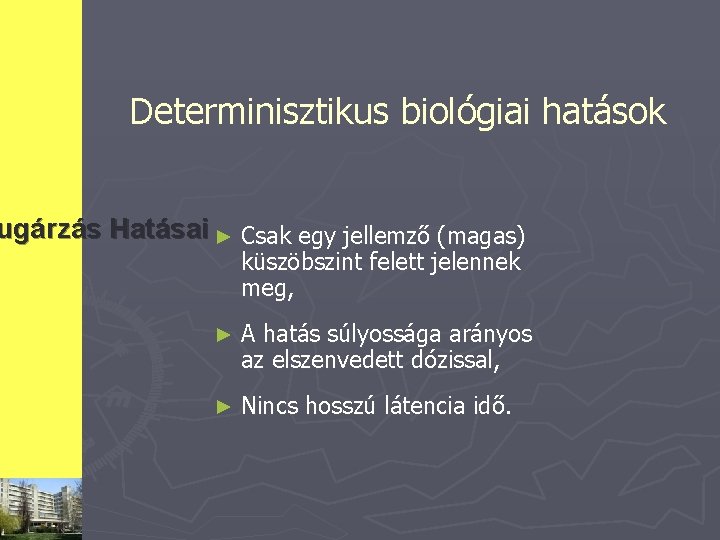 Determinisztikus biológiai hatások

ugárzás Hatásai

► Csak egy jellemző (magas) küszöbszint felett jelennek meg,

► A hatás súlyossága arányos az elszenvedett dózissal,

► Nincs hosszú látencia idő.